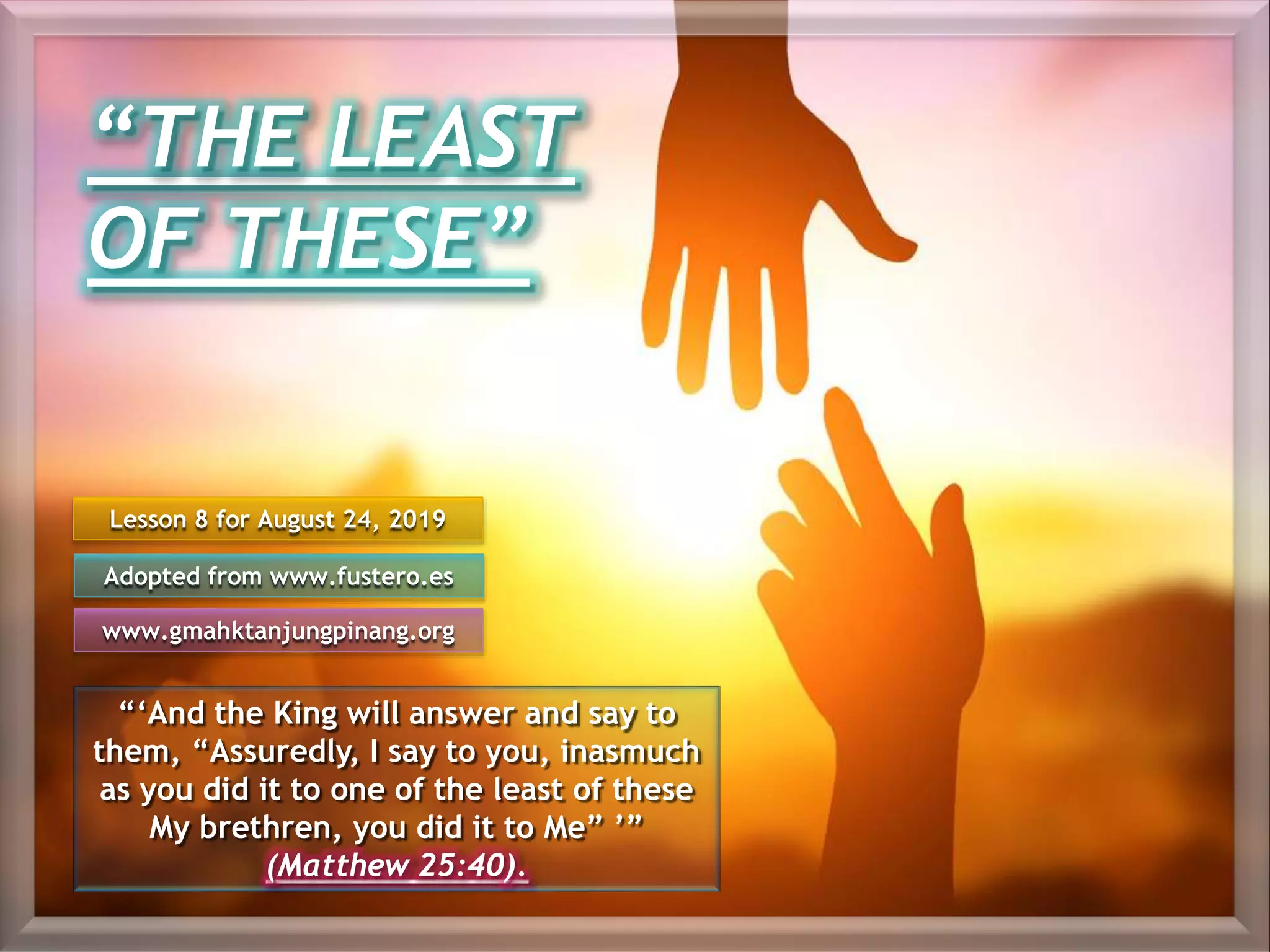 “THE LEAST OF THESE”

Lesson 8 for August 24, 2019

Adopted from www.fustero.es

www.gmahktanjungpinang.org

“‘And the King will answer and say to them, “Assuredly, I say to you, inasmuch as you did it to one of the least of these My brethren, you did it to Me” ’” (Matthew 25:40).